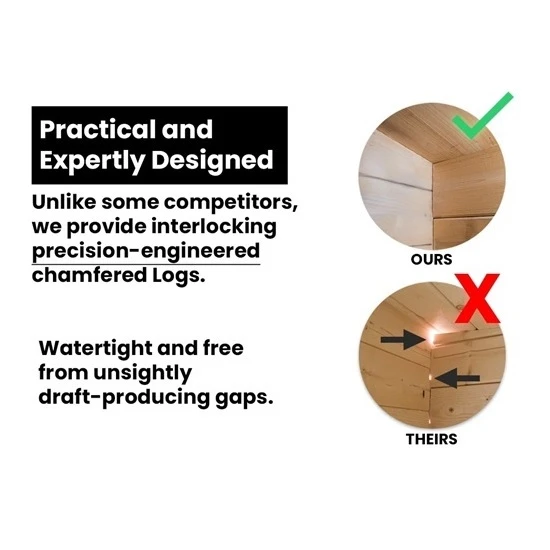 Practical and Expertly Designed

Unlike some competitors, we provide interlocking precision-engineered chamfered Logs.

Watertight and free from unsightly draft-producing gaps.

OURS

THEIRS